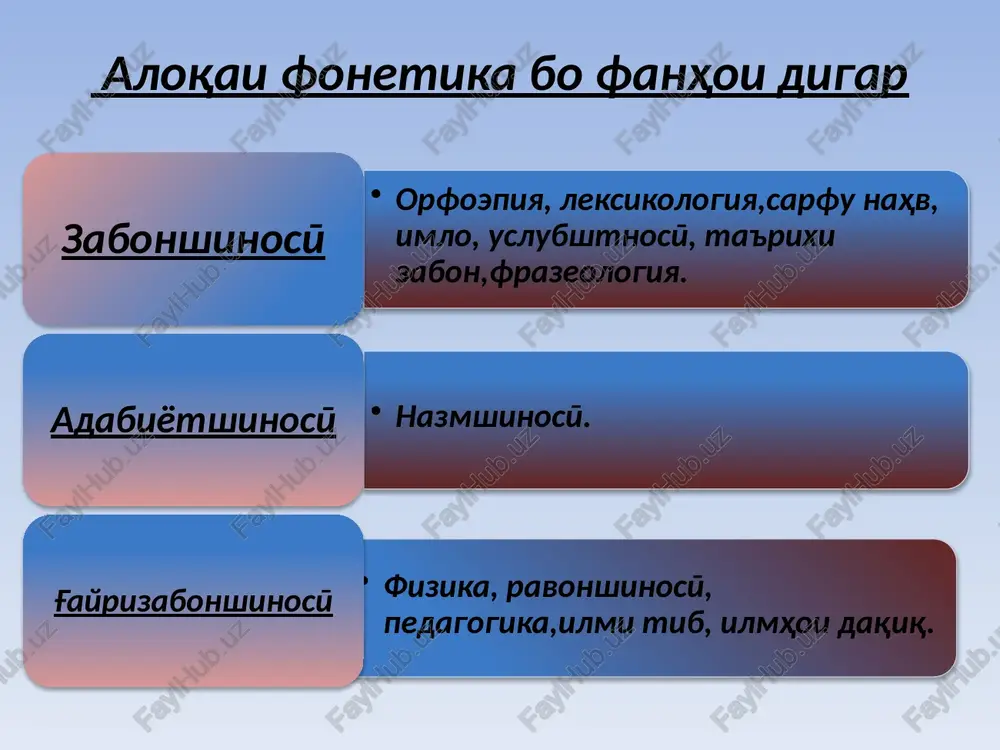 Алоқаи фонетика бо фанҳои дигар

Забоншиносӣ

• Орфоэпия, лексикология,сарфу наҳв, имло, услубшиносӣ, таърихи забон,фразеология.

Адабиётшиносӣ

• Назмшиносӣ.

Ғайризабоншиносӣ

• Физика, равоншиносӣ, педагогика,илми тиб, илмҳои дақиқ.

FaylHub.uz